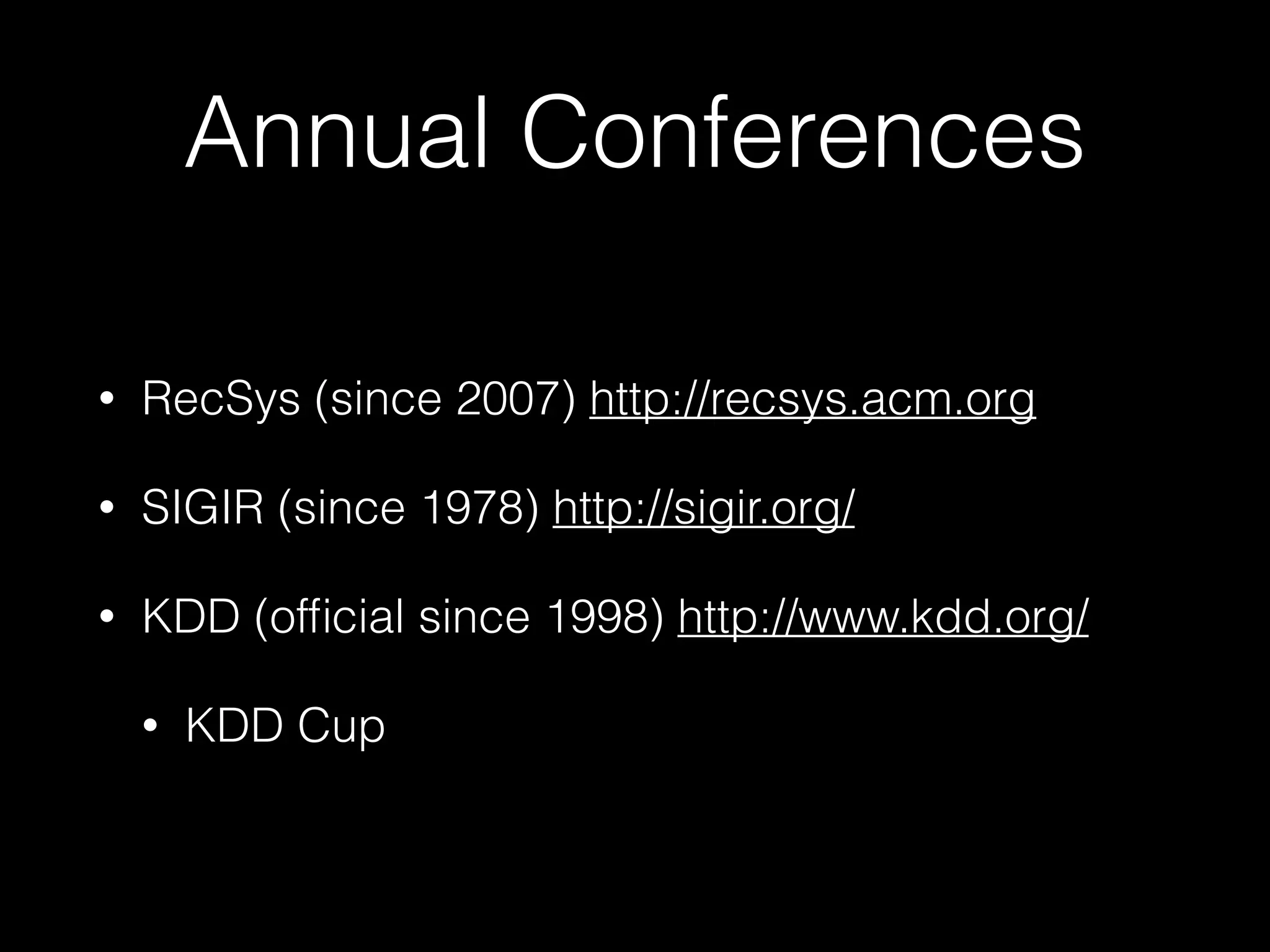 Annual Conferences

• RecSys (since 2007) http://recsys.acm.org

• SIGIR (since 1978) http://sigir.org/

• KDD (official since 1998) http://www.kdd.org/

• KDD Cup